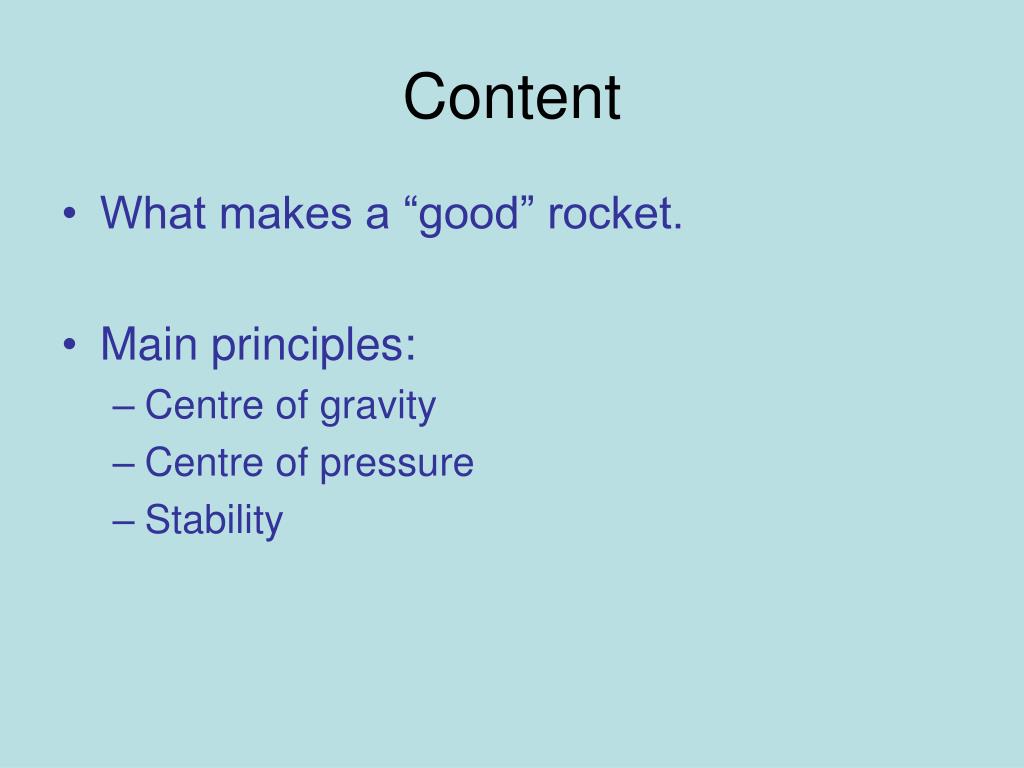 Content

• What makes a “good” rocket.

• Main principles:
– Centre of gravity
– Centre of pressure
– Stability